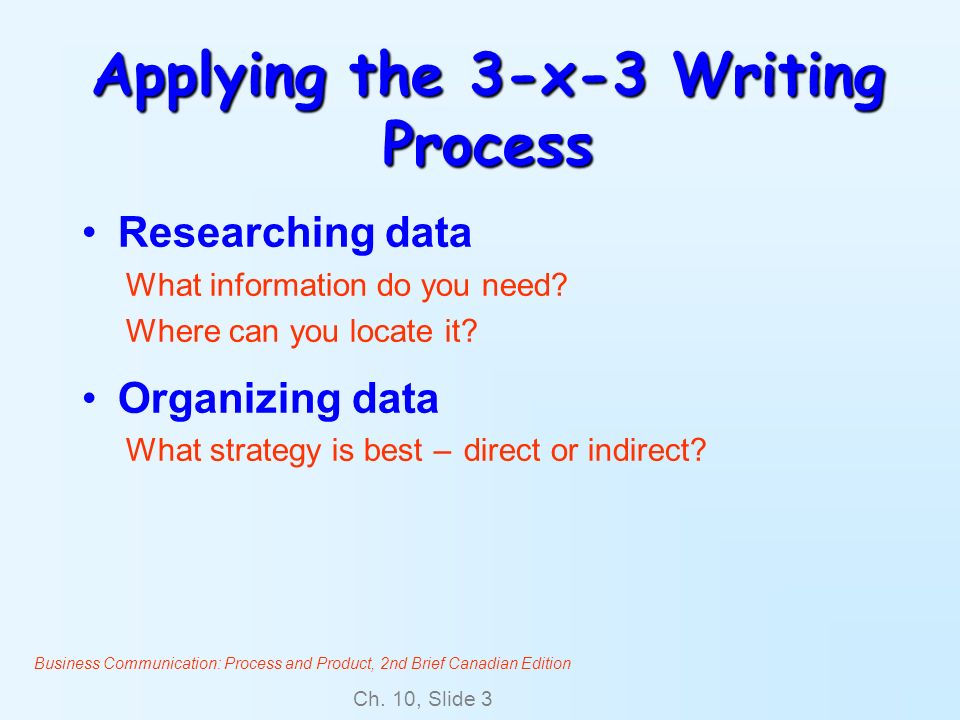 Applying the 3-x-3 Writing Process

• Researching data

What information do you need?

Where can you locate it?

• Organizing data

What strategy is best – direct or indirect?

Business Communication: Process and Product, 2nd Brief Canadian Edition

Ch. 10, Slide 3